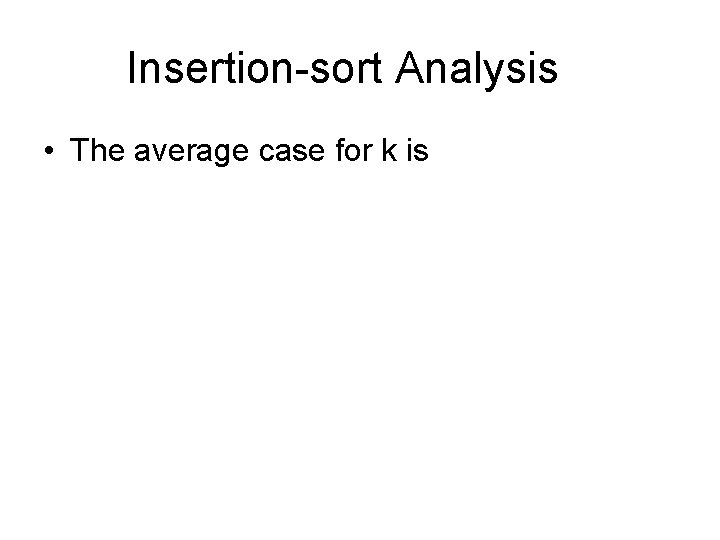 Insertion-sort Analysis

• The average case for k is